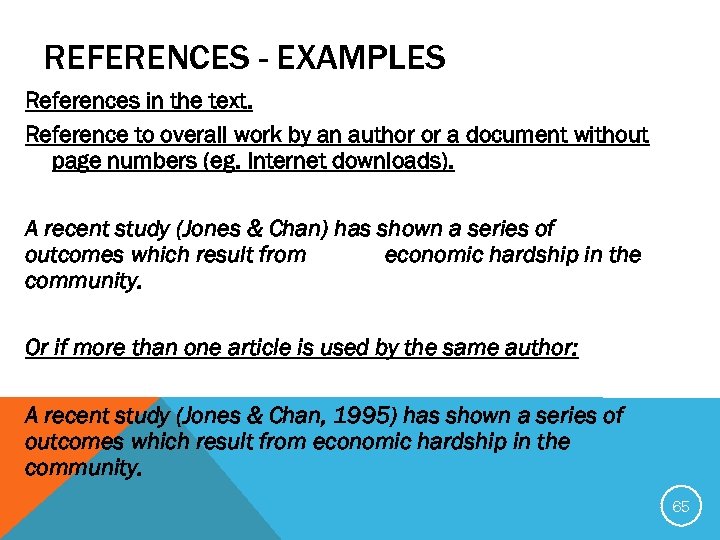 REFERENCES - EXAMPLES

References in the text.

Reference to overall work by an author or a document without page numbers (eg. Internet downloads).

A recent study (Jones & Chan) has shown a series of outcomes which result from economic hardship in the community.

Or if more than one article is used by the same author:

A recent study (Jones & Chan, 1995) has shown a series of outcomes which result from economic hardship in the community.

65